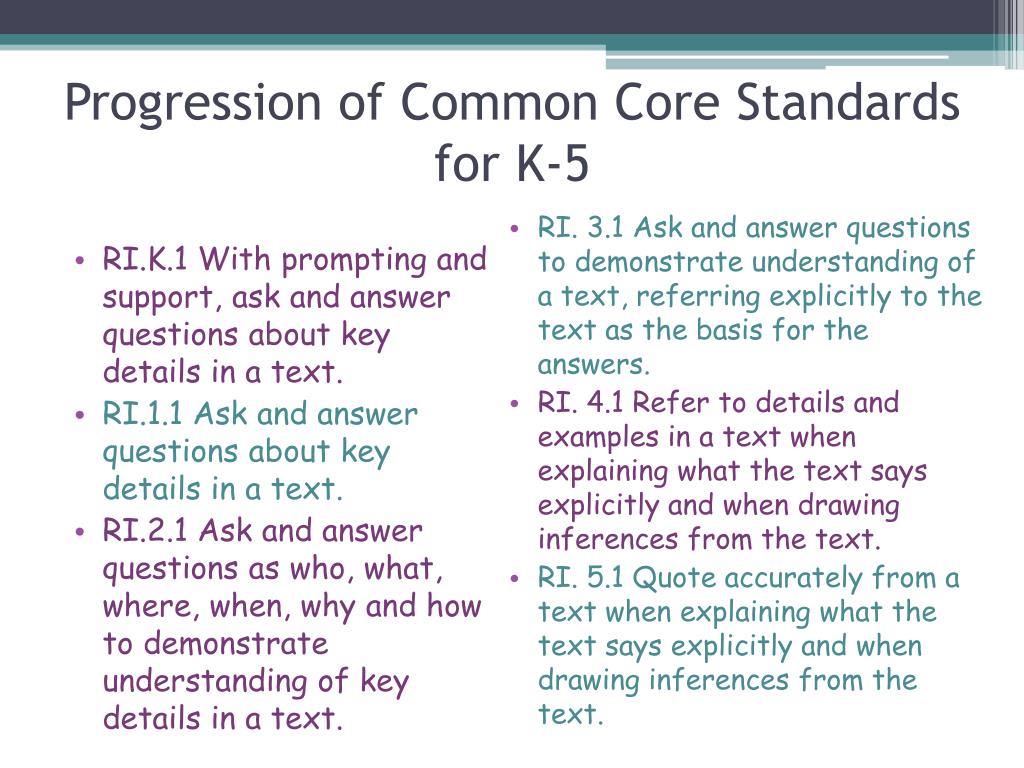 Progression of Common Core Standards for K-5

• RI.K.1 With prompting and support, ask and answer questions about key details in a text.
• RI.1.1 Ask and answer questions about key details in a text.
• RI.2.1 Ask and answer questions as who, what, where, when, why and how to demonstrate understanding of key details in a text.

• RI. 3.1 Ask and answer questions to demonstrate understanding of a text, referring explicitly to the text as the basis for the answers.
• RI. 4.1 Refer to details and examples in a text when explaining what the text says explicitly and when drawing inferences from the text.
• RI. 5.1 Quote accurately from a text when explaining what the text says explicitly and when drawing inferences from the text.